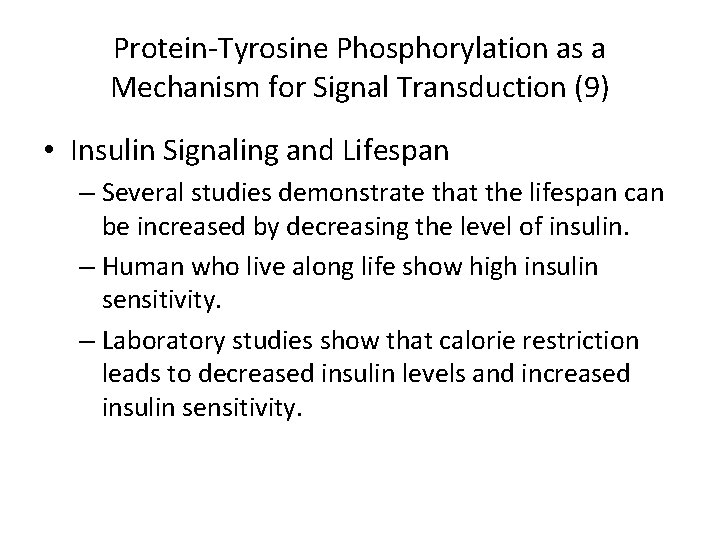 Protein-Tyrosine Phosphorylation as a Mechanism for Signal Transduction (9)

• Insulin Signaling and Lifespan

– Several studies demonstrate that the lifespan can be increased by decreasing the level of insulin.

– Human who live along life show high insulin sensitivity.

– Laboratory studies show that calorie restriction leads to decreased insulin levels and increased insulin sensitivity.